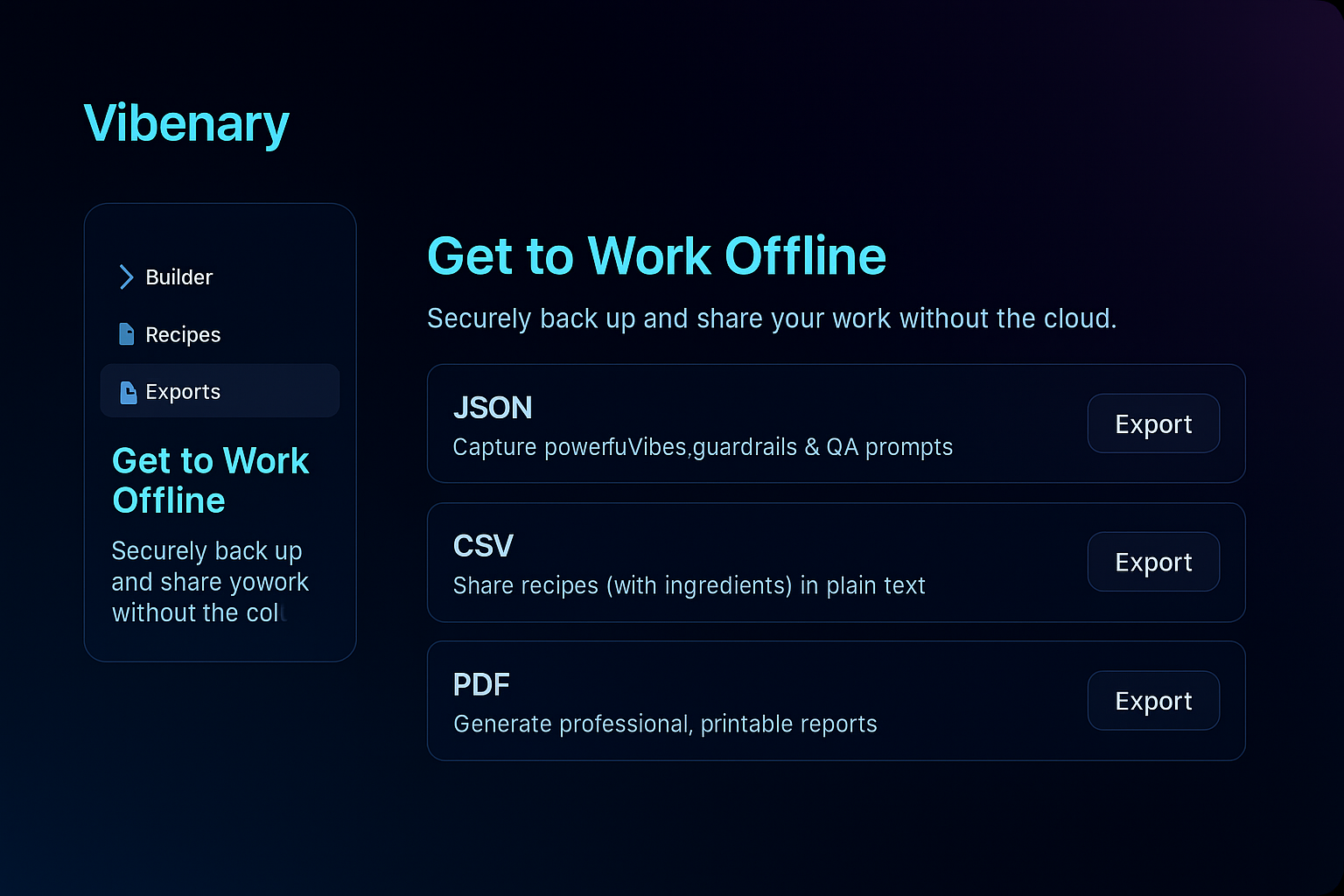 Vibenary

Builder

Recipes

Exports

Get to Work Offline

Securely back up and share yowork without the col

Get to Work Offline

Securely back up and share your work without the cloud.

JSON
Capture powerfuVibes,guardrails & QA prompts

Export

CSV
Share recipes (with ingredients) in plain text

Export

PDF
Generate professional, printable reports

Export